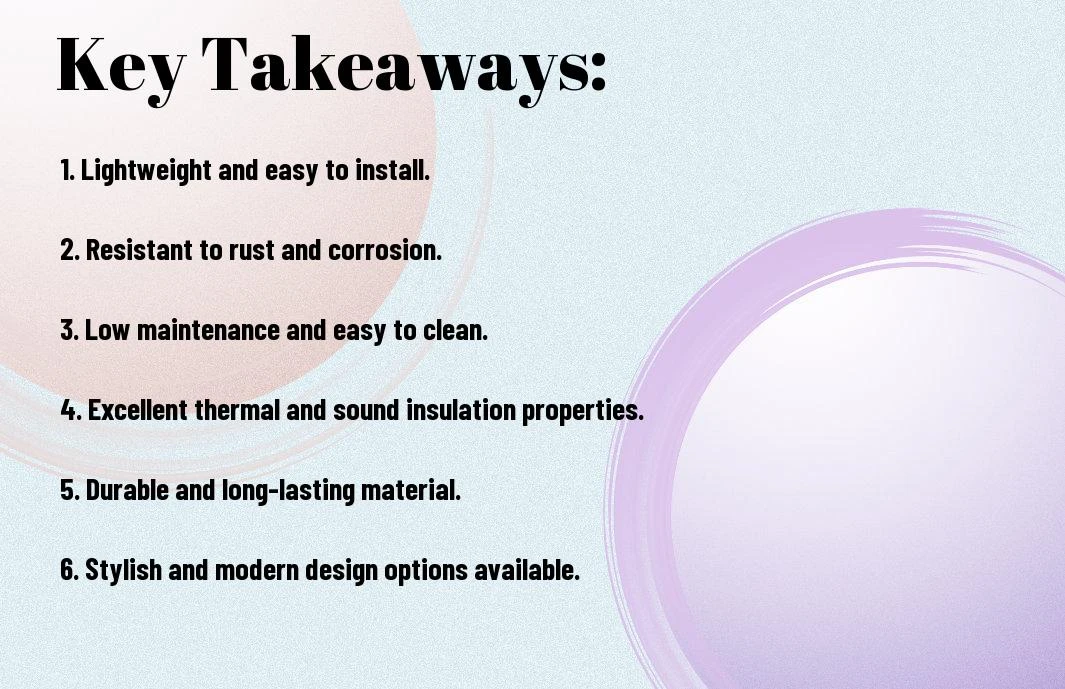 Key Takeaways:

1. Lightweight and easy to install.

2. Resistant to rust and corrosion.

3. Low maintenance and easy to clean.

4. Excellent thermal and sound insulation properties.

5. Durable and long-lasting material.

6. Stylish and modern design options available.